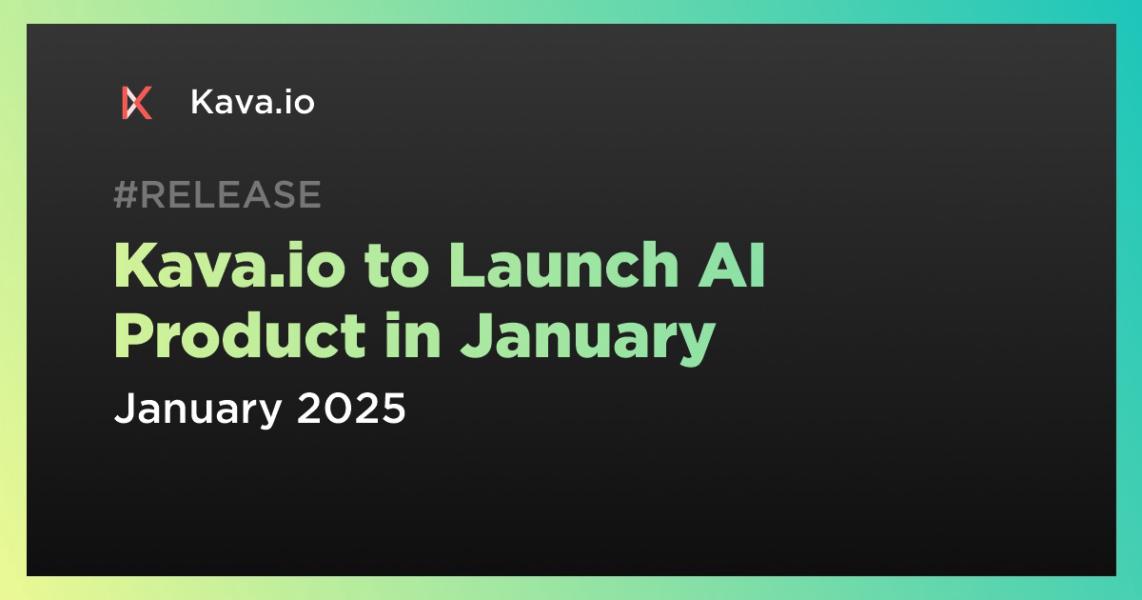 Kava.io

#RELEASE

Kava.io to Launch AI Product in January

January 2025